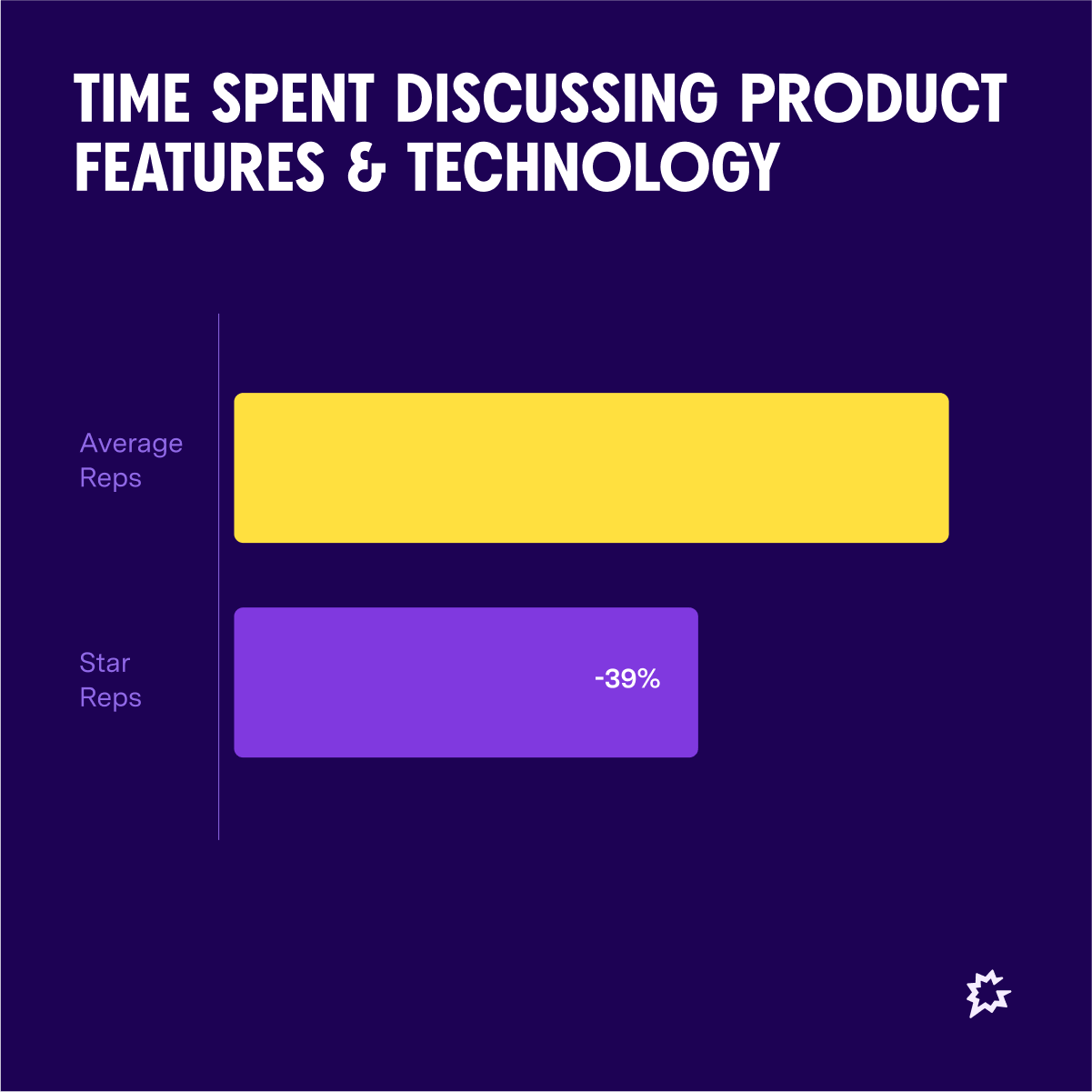 TIME SPENT DISCUSSING PRODUCT FEATURES & TECHNOLOGY

Average Reps

Star Reps

-39%